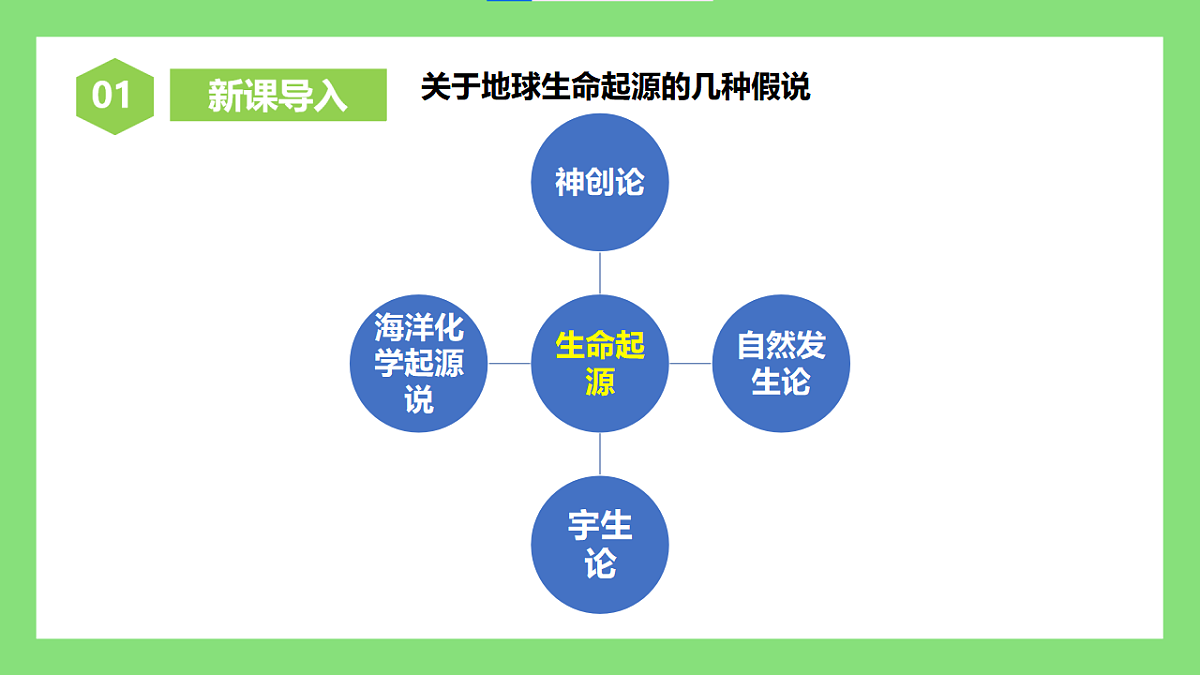 01

新课导入

关于地球生命起源的几种假说

神创论

海洋化学起源说

生命起源

自然发生论

宇生论